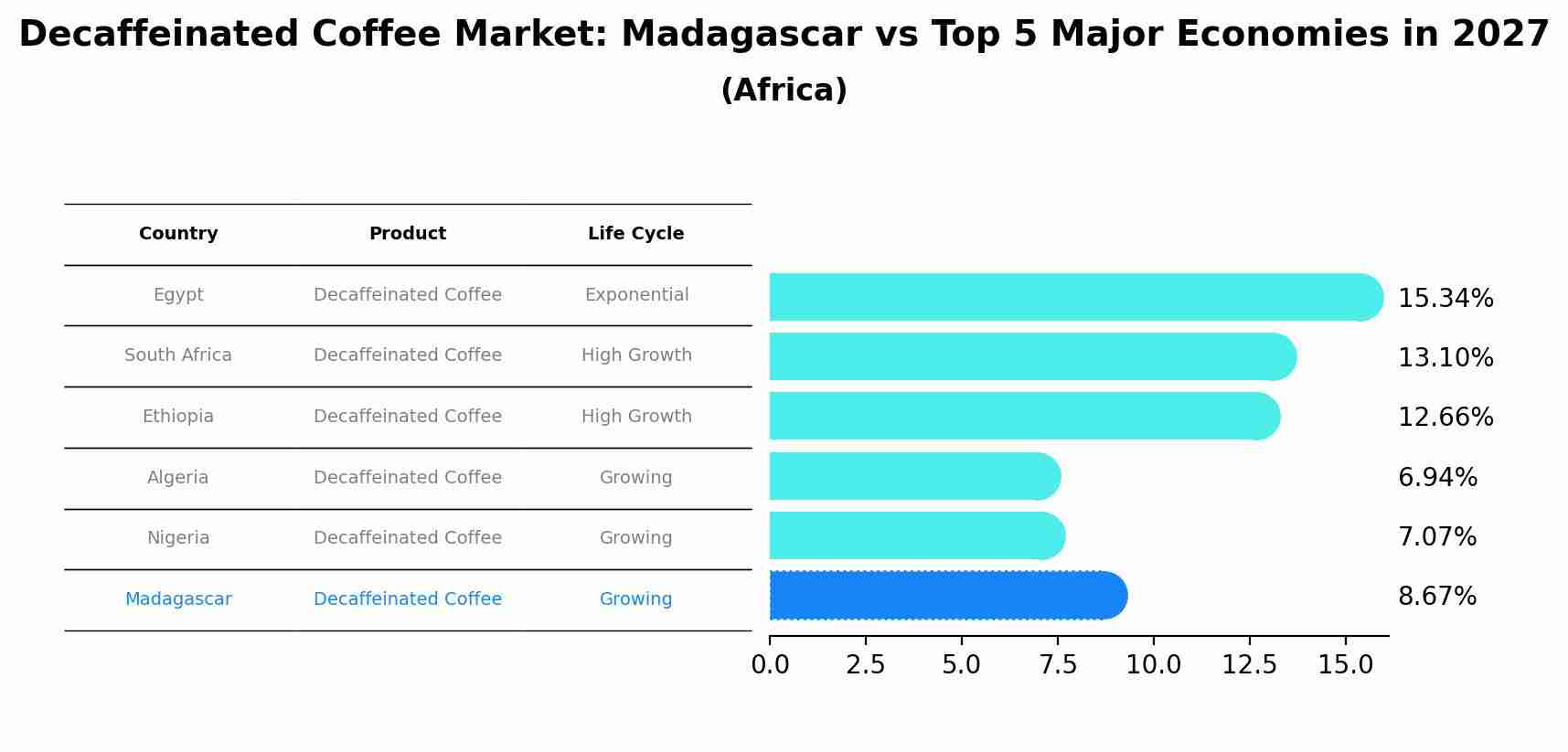 Decaffeinated Coffee Market: Madagascar vs Top 5 Major Economies in 2027
(Africa)

| Country | Product | Life Cycle |
|---|---|---|
| Egypt | Decaffeinated Coffee | Exponential |
| South Africa | Decaffeinated Coffee | High Growth |
| Ethiopia | Decaffeinated Coffee | High Growth |
| Algeria | Decaffeinated Coffee | Growing |
| Nigeria | Decaffeinated Coffee | Growing |
| Madagascar | Decaffeinated Coffee | Growing |

15.34%
13.10%
12.66%
6.94%
7.07%
8.67%

0.0 2.5 5.0 7.5 10.0 12.5 15.0